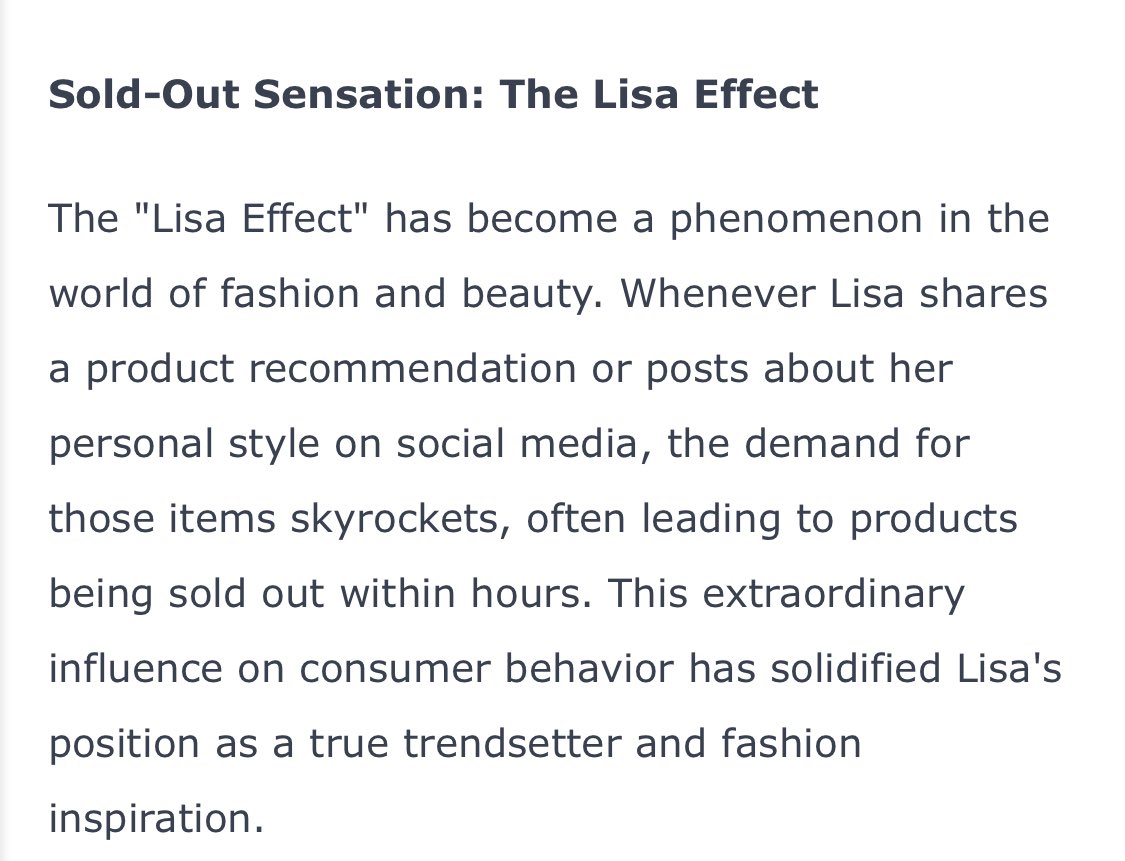 Sold-Out Sensation: The Lisa Effect

The "Lisa Effect" has become a phenomenon in the world of fashion and beauty. Whenever Lisa shares a product recommendation or posts about her personal style on social media, the demand for those items skyrockets, often leading to products being sold out within hours. This extraordinary influence on consumer behavior has solidified Lisa's position as a true trendsetter and fashion inspiration.